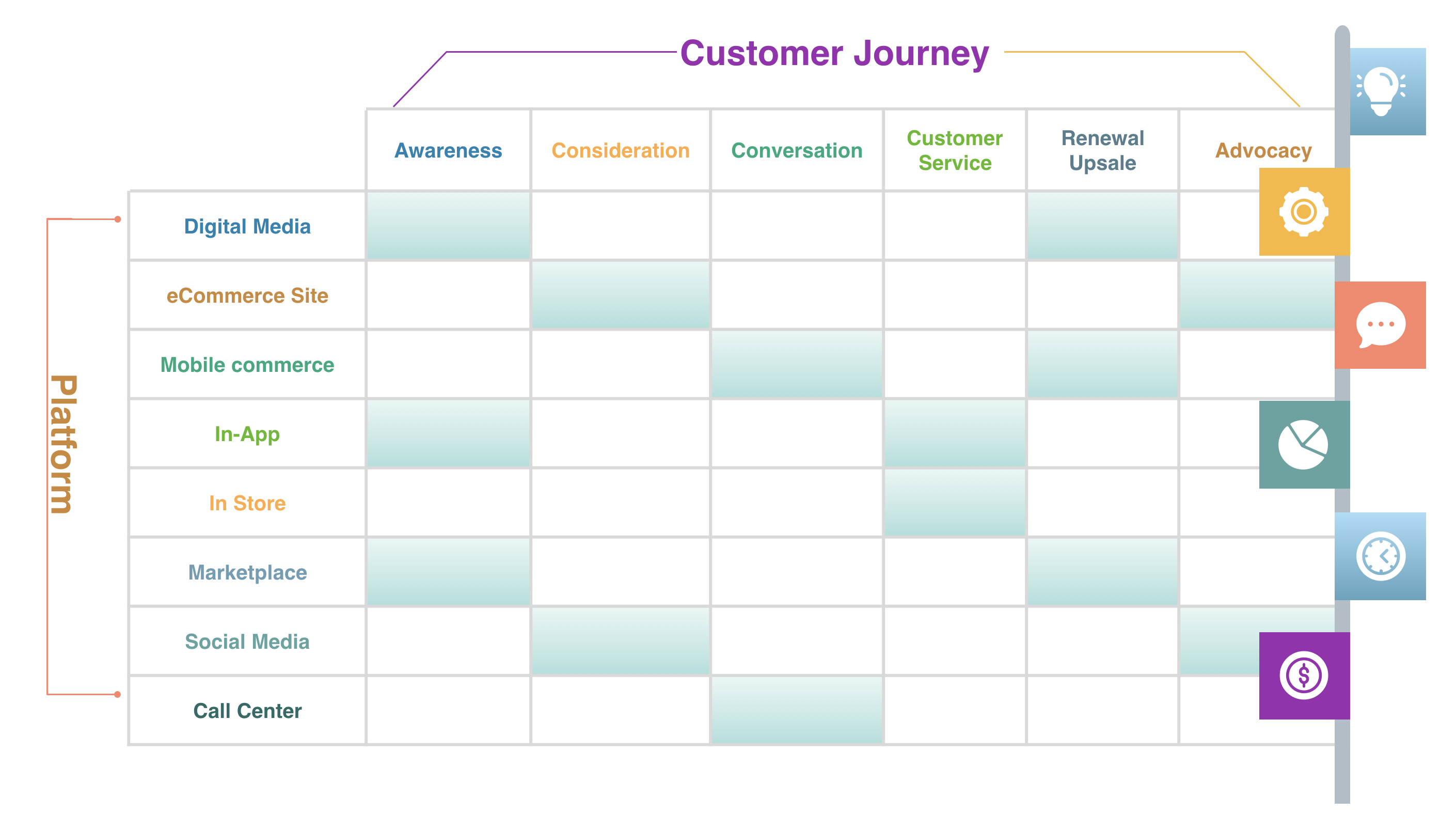 Customer Journey

Platform

| | Awareness | Consideration | Conversation | Customer Service | Renewal Upsale | Advocacy |
|---|---|---|---|---|---|---|
| Digital Media | | | | | | |
| eCommerce Site | | | | | | |
| Mobile commerce | | | | | | |
| In-App | | | | | | |
| In Store | | | | | | |
| Marketplace | | | | | | |
| Social Media | | | | | | |
| Call Center | | | | | | |